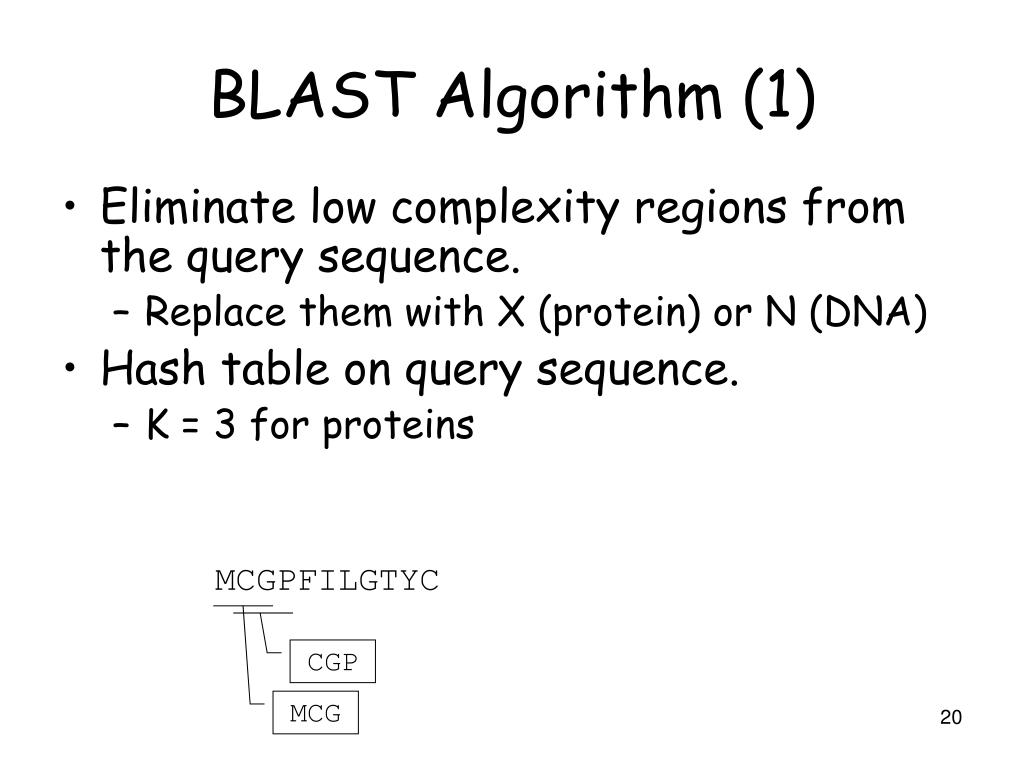 BLAST Algorithm (1)

• Eliminate low complexity regions from the query sequence.
– Replace them with X (protein) or N (DNA)
• Hash table on query sequence.
– K = 3 for proteins

MCGPFILGTYC

CGP

MCG

20